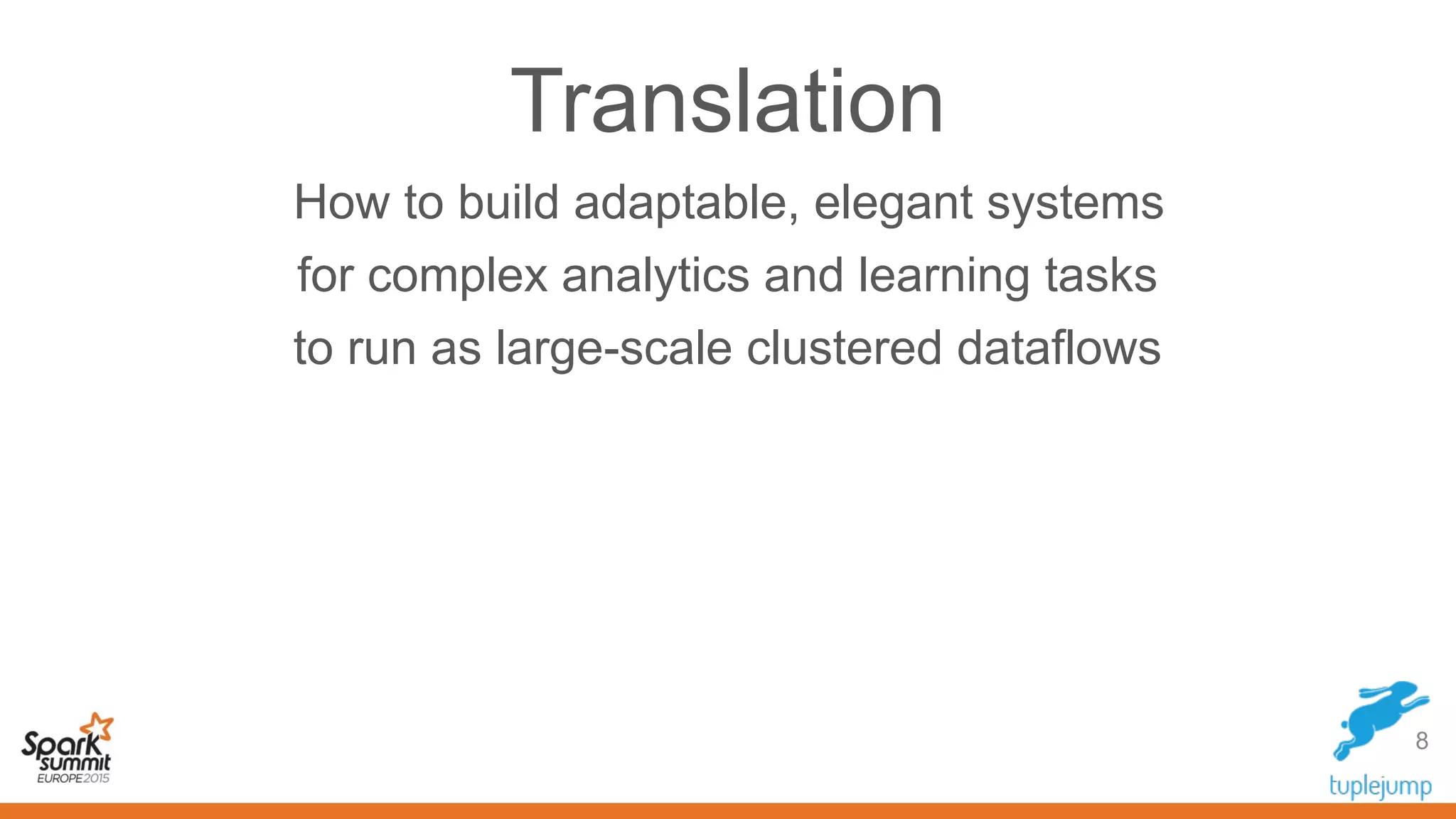 Translation

How to build adaptable, elegant systems for complex analytics and learning tasks to run as large-scale clustered dataflows

Spark summit EUROPE 2015

8

tuplejump